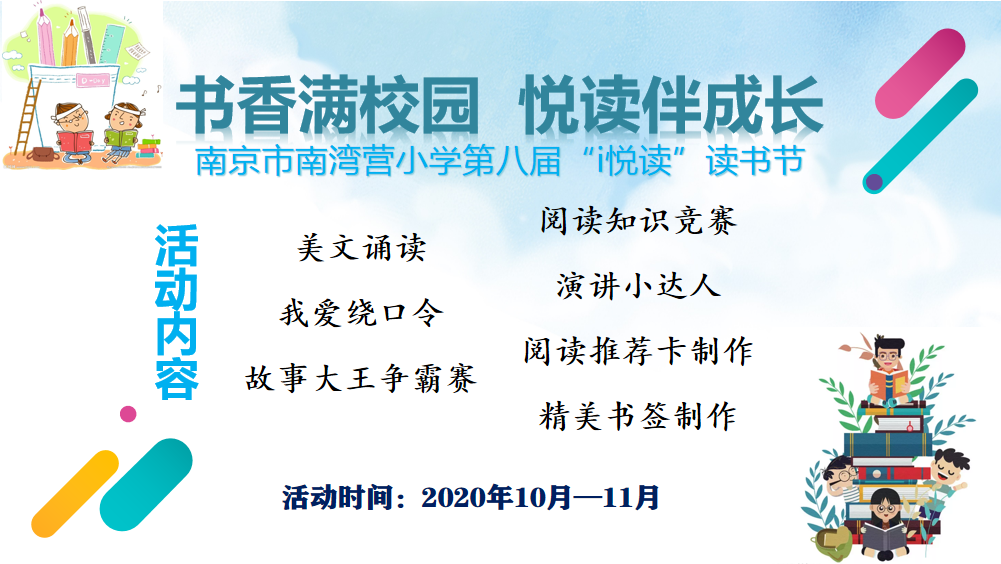 书香满校园 悦读伴成长

南京市南湾营小学第八届“i悦读”读书节

活动内容

美文诵读

我爱绕口令

故事大王争霸赛

阅读知识竞赛

演讲小达人

阅读推荐卡制作

精美书签制作

活动时间：2020年10月—11月